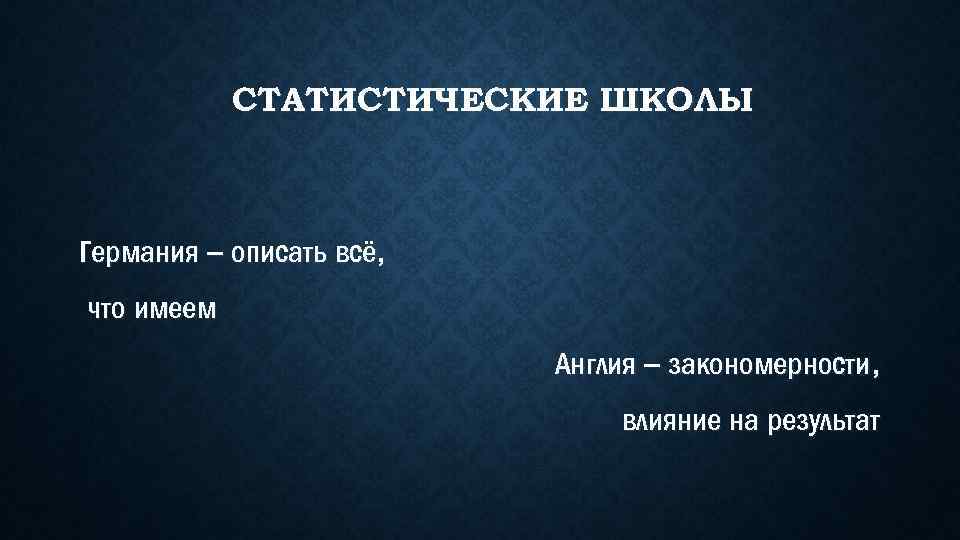 СТАТИСТИЧЕСКИЕ ШКОЛЫ

Германия – описать всё, что имеем

Англия – закономерности, влияние на результат